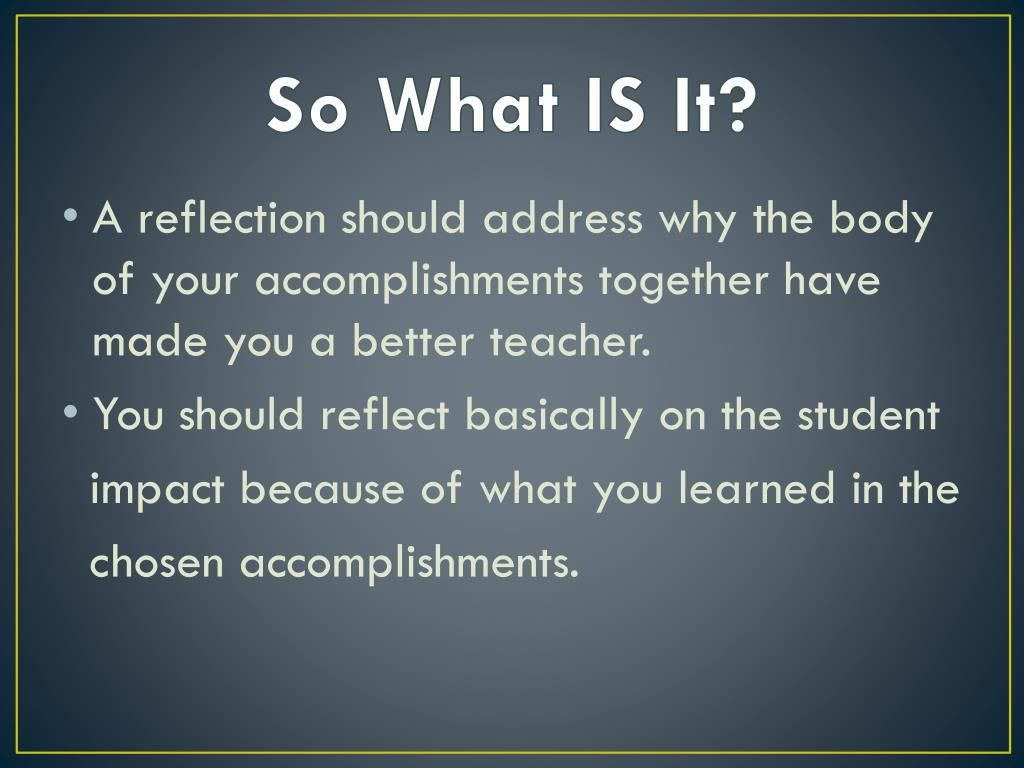 So What IS It?

• A reflection should address why the body of your accomplishments together have made you a better teacher.

• You should reflect basically on the student impact because of what you learned in the chosen accomplishments.